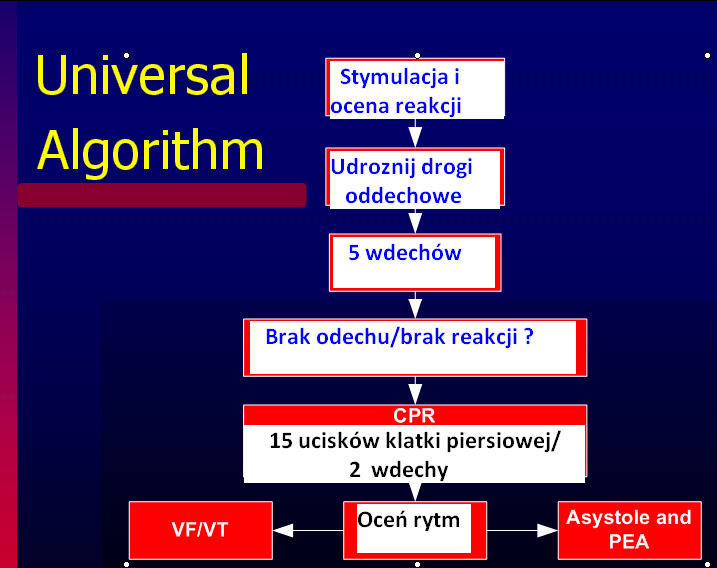 Universal Algorithm

Stymulacja i ocena reakcji

Udroznij drogi oddechowe

5 wdechów

Brak odechu/brak reakcji ?

CPR
15 ucisków klatki piersiowej/ 2 wdechy

VF/VT

Oceń rytm

Asystole and PEA